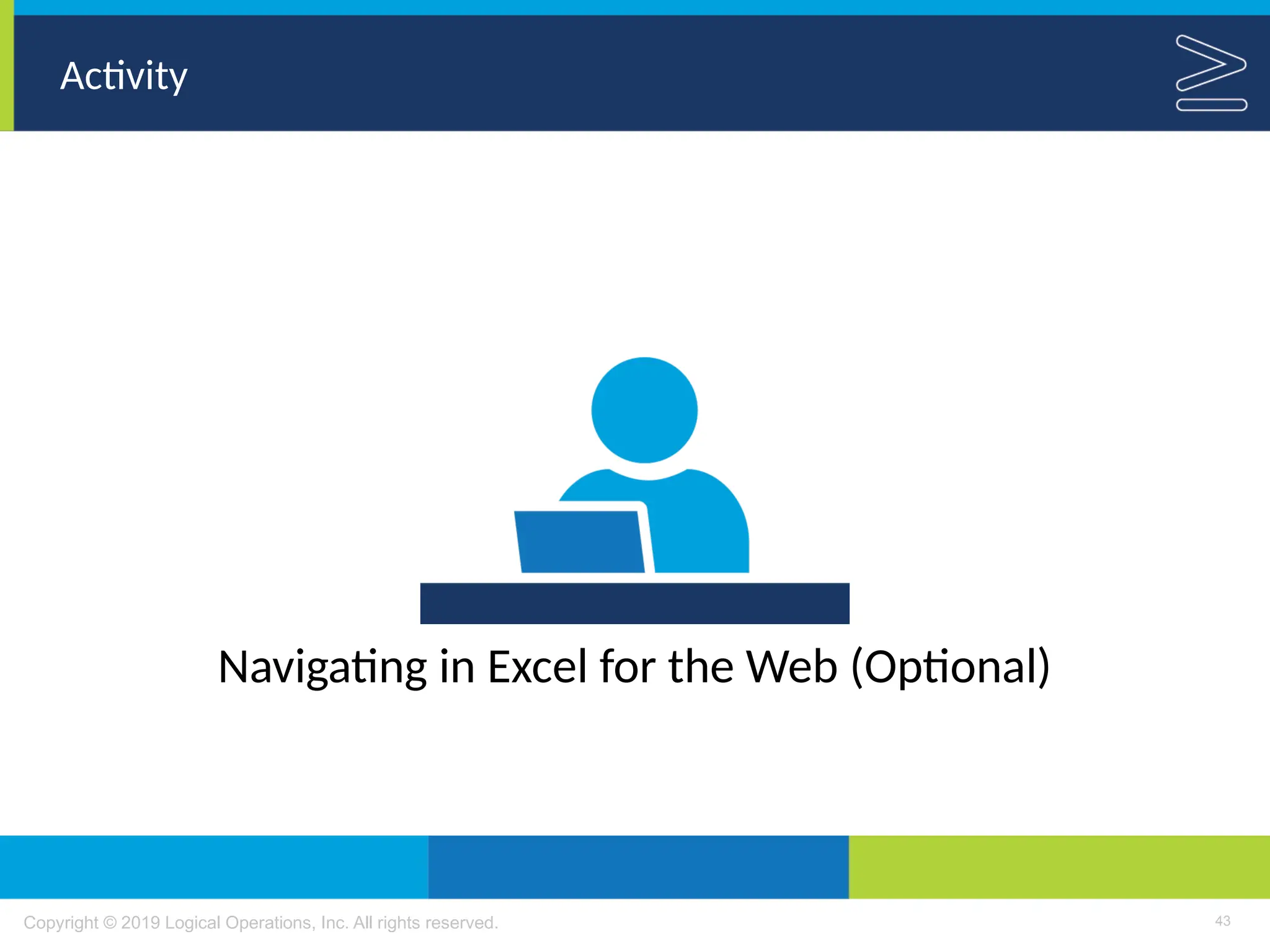 Activity

Navigating in Excel for the Web (Optional)

Copyright © 2019 Logical Operations, Inc. All rights reserved.

43